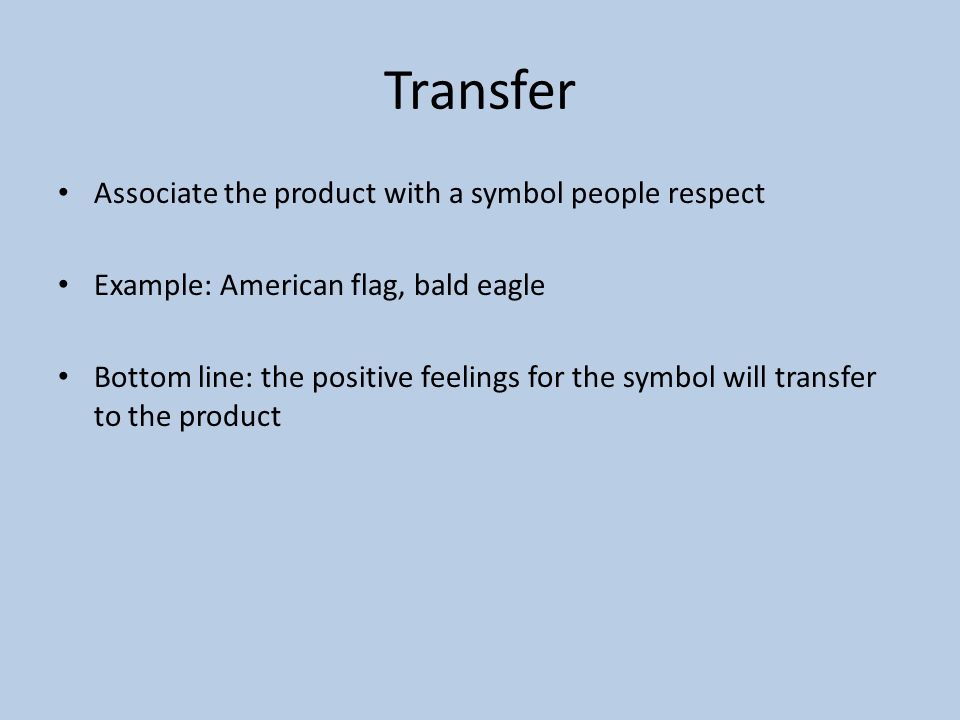 Transfer

• Associate the product with a symbol people respect

• Example: American flag, bald eagle

• Bottom line: the positive feelings for the symbol will transfer to the product